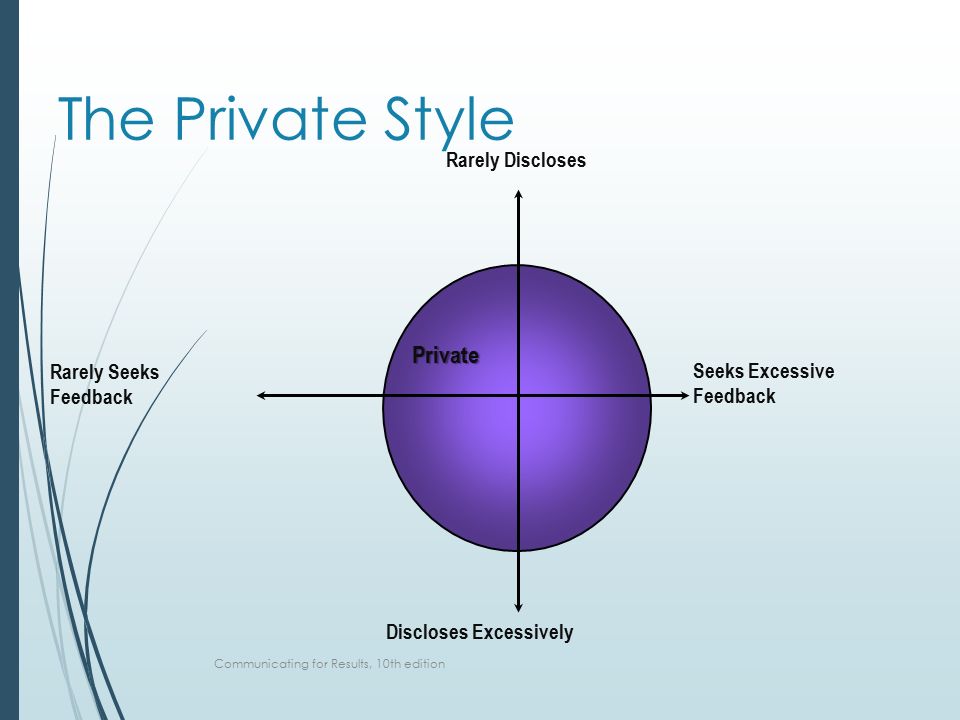 The Private Style

Rarely Discloses

Rarely Seeks Feedback

Private

Seeks Excessive Feedback

Discloses Excessively

Communicating for Results, 10th edition